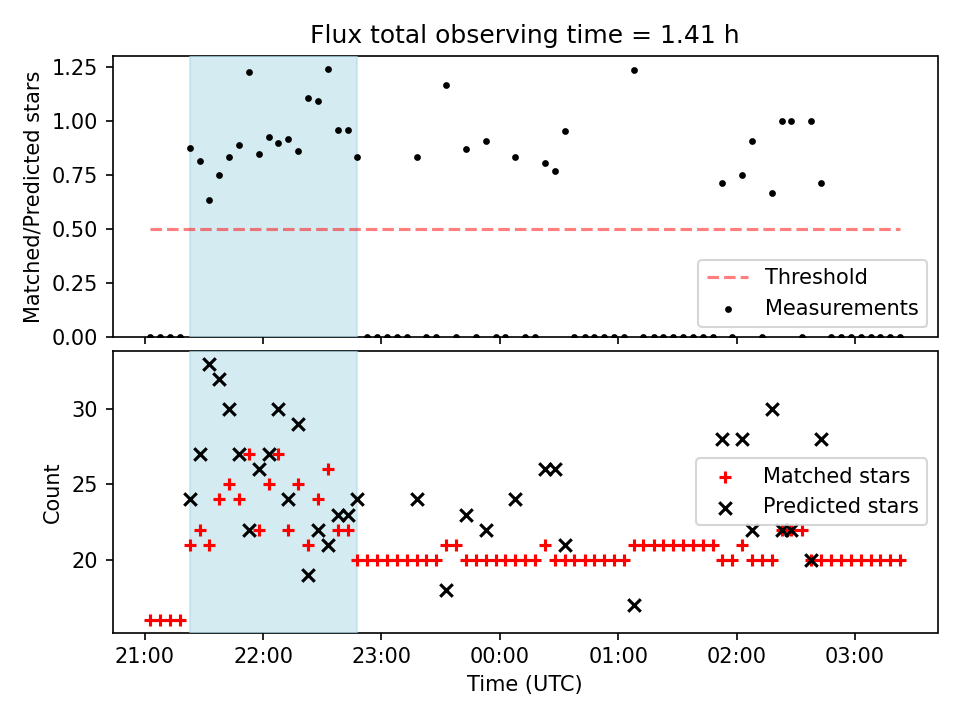 Flux total observing time = 1.41 h

Matched/Predicted stars

1.25
1.00
0.75
0.50
0.25
0.00

Threshold
Measurements

Count

30
25
20

Matched stars
Predicted stars

21:00 22:00 23:00 00:00 01:00 02:00 03:00

Time (UTC)